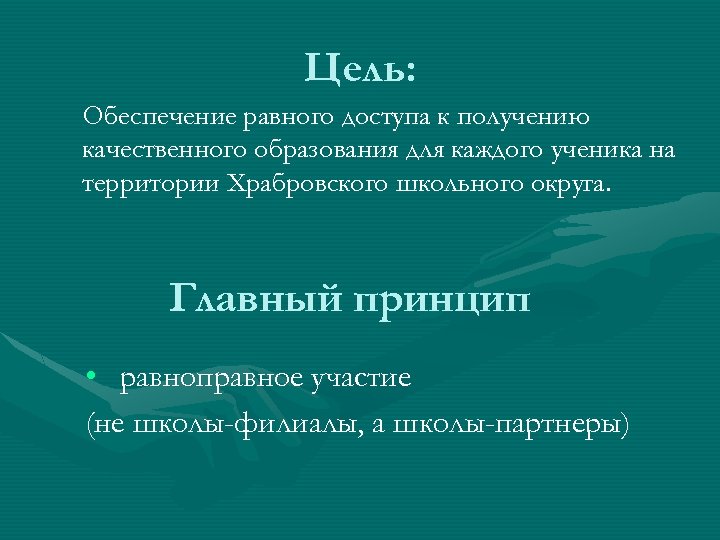 Цель:

Обеспечение равного доступа к получению качественного образования для каждого ученика на территории Храбровского школьного округа.

Главный принцип

• равноправное участие

(не школы-филиалы, а школы-партнеры)